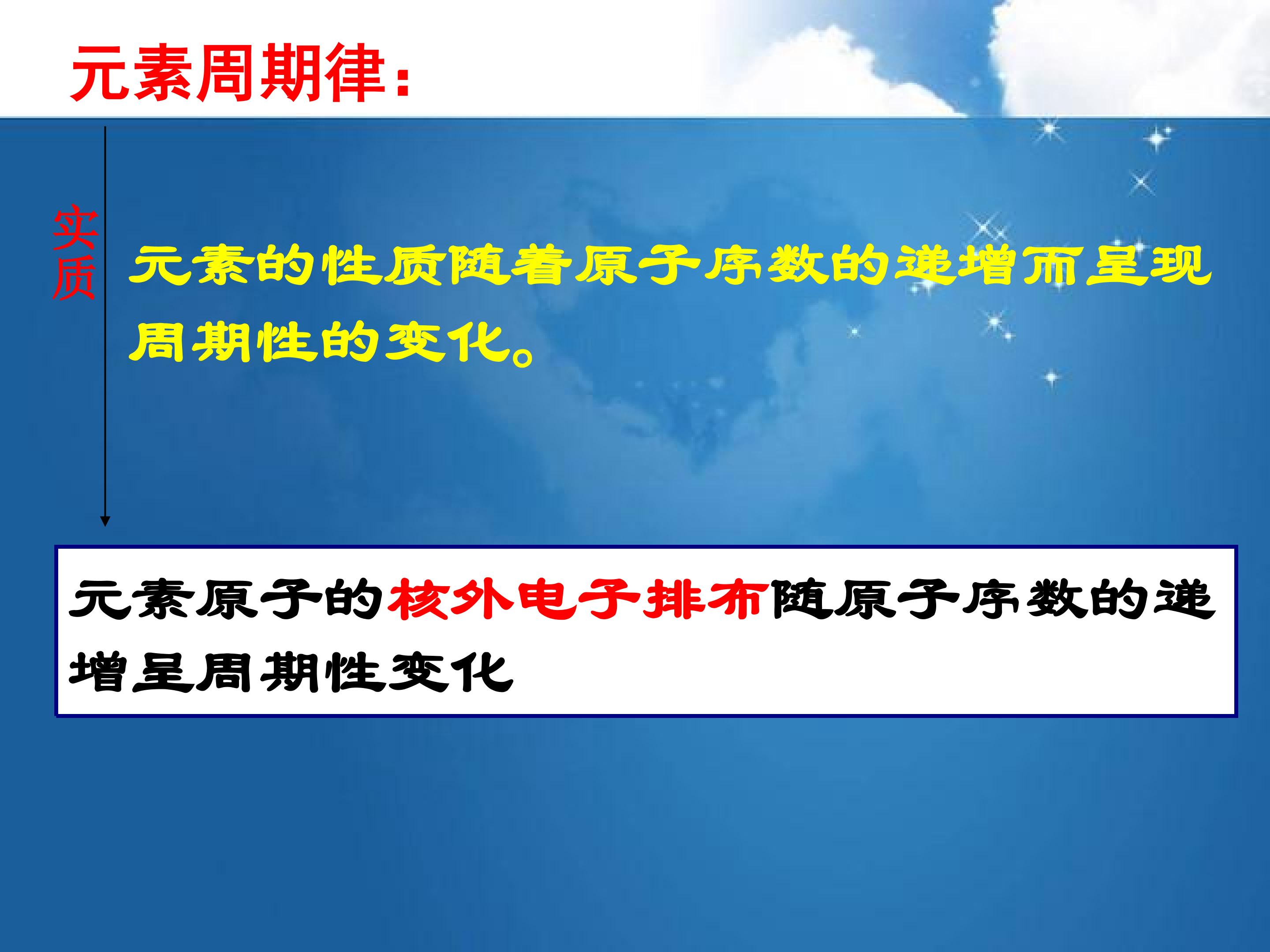 元素周期律：

实质

元素的性质随着原子序数的递增而呈现周期性的变化。

元素原子的核外电子排布随原子序数的递增呈周期性变化